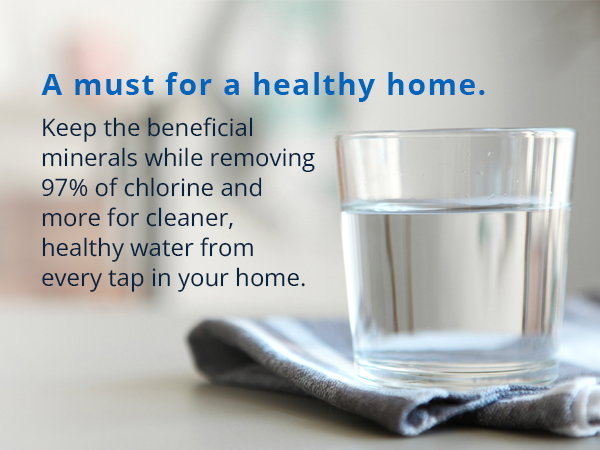 A must for a healthy home.

Keep the beneficial minerals while removing 97% of chlorine and more for cleaner, healthy water from every tap in your home.